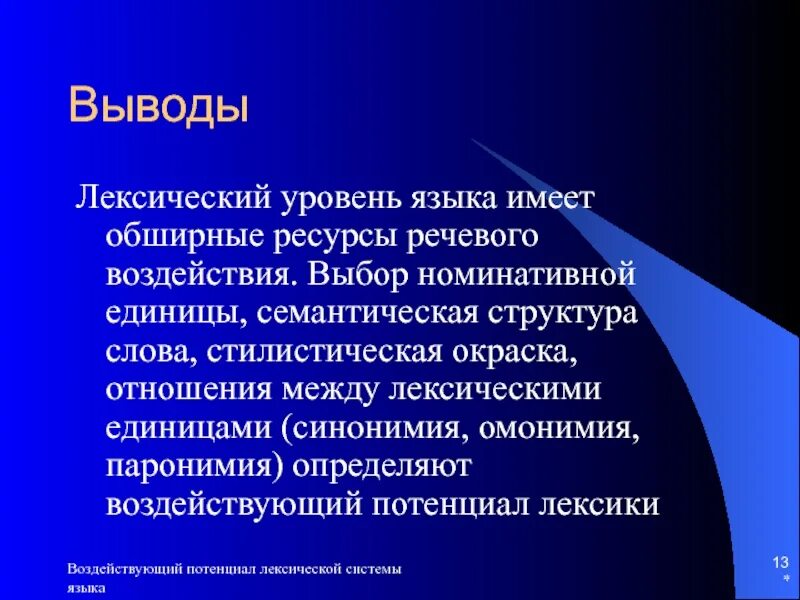 Выводы

Лексический уровень языка имеет обширные ресурсы речевого воздействия. Выбор номинативной единицы, семантическая структура слова, стилистическая окраска, отношения между лексическими единицами (синонимия, омонимия, паронимия) определяют воздействующий потенциал лексики

Воздействующий потенциал лексической системы языка

13
*